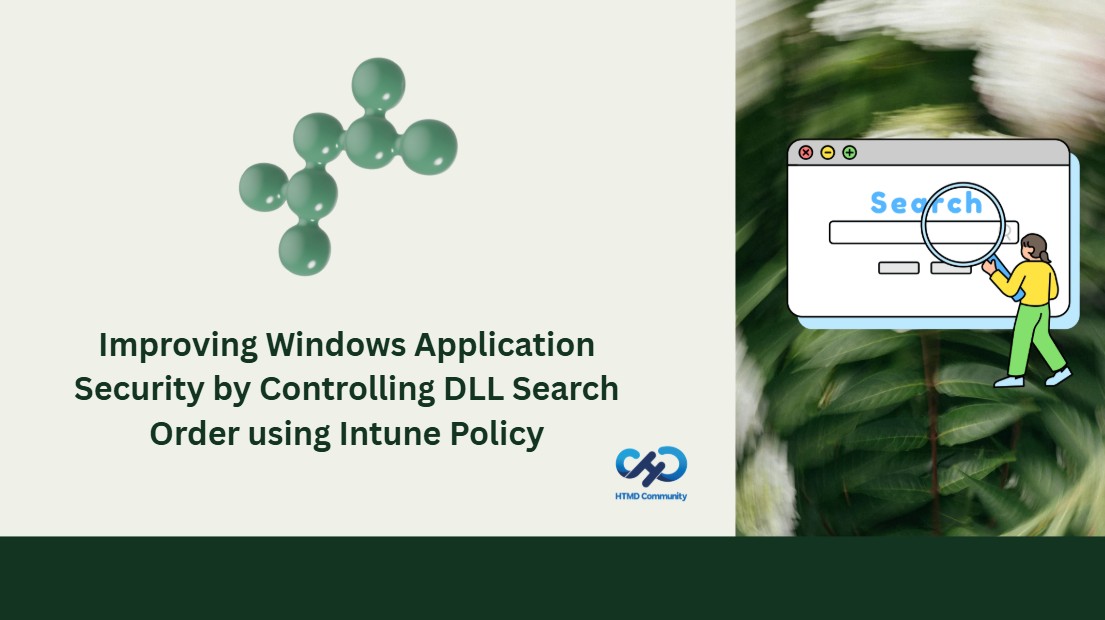 Improving Windows Application Security by Controlling DLL Search Order using Intune Policy

HTMD Community

Search